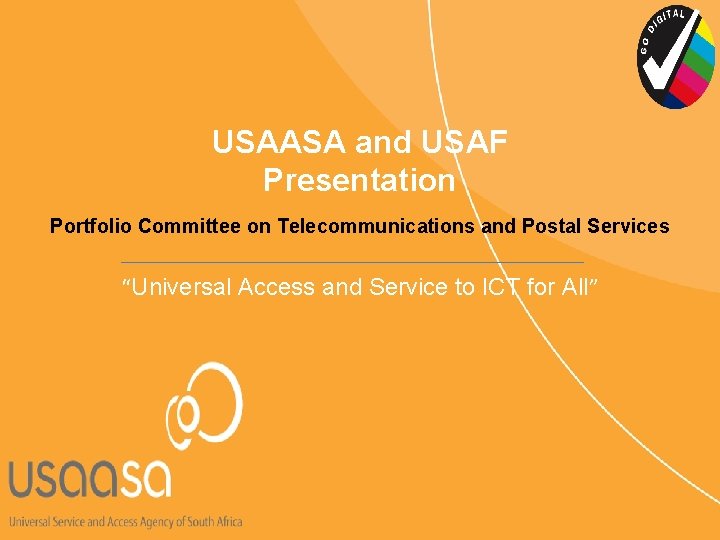 GO DIGITAL

USAASA and USAF Presentation

Portfolio Committee on Telecommunications and Postal Services

"Universal Access and Service to ICT for All"

usaasa

Universal Service and Access Agency of South Africa